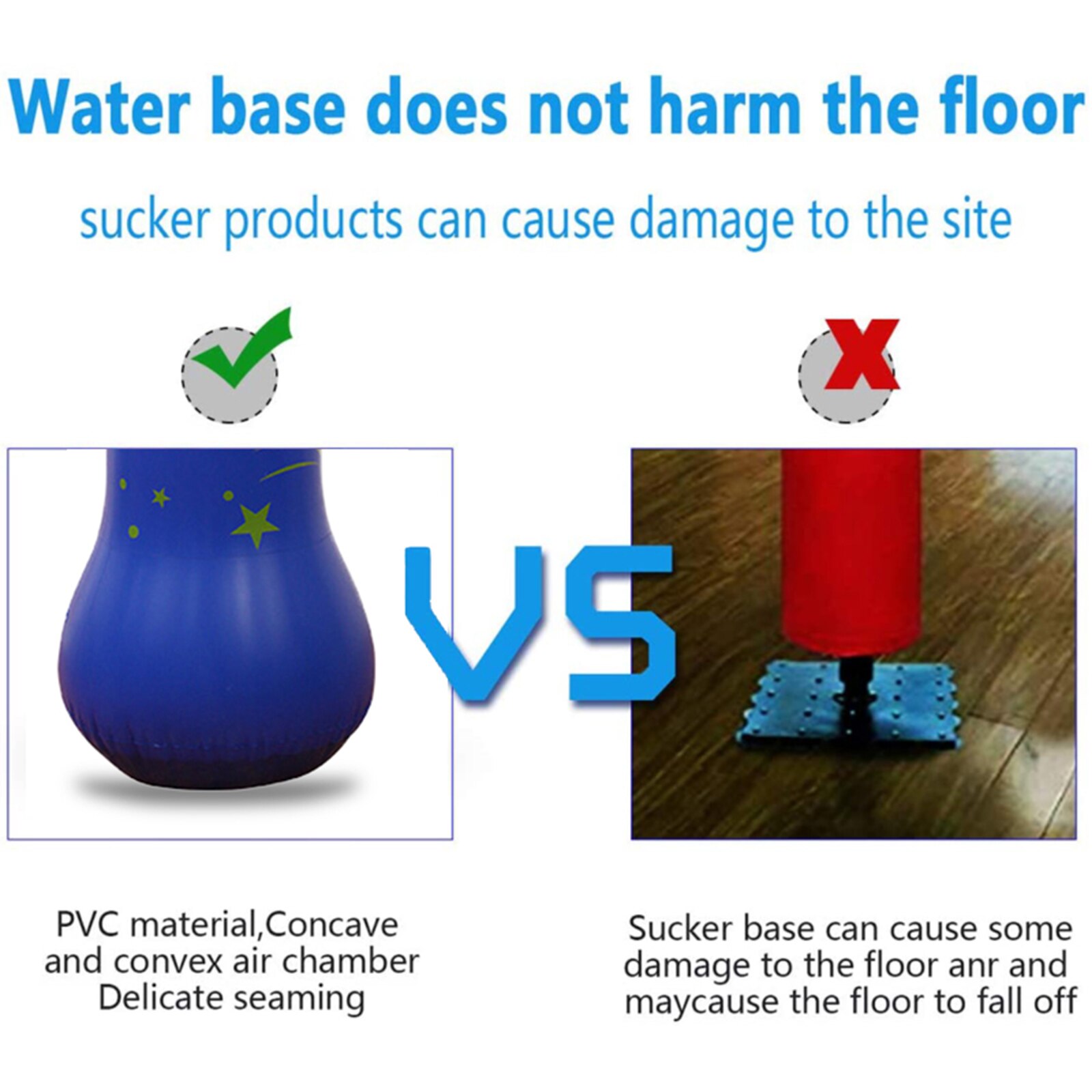 Water base does not harm the floor

sucker products can cause damage to the site

VS

PVC material,Concave and convex air chamber Delicate seaming

Sucker base can cause some damage to the floor anr and maycause the floor to fall off